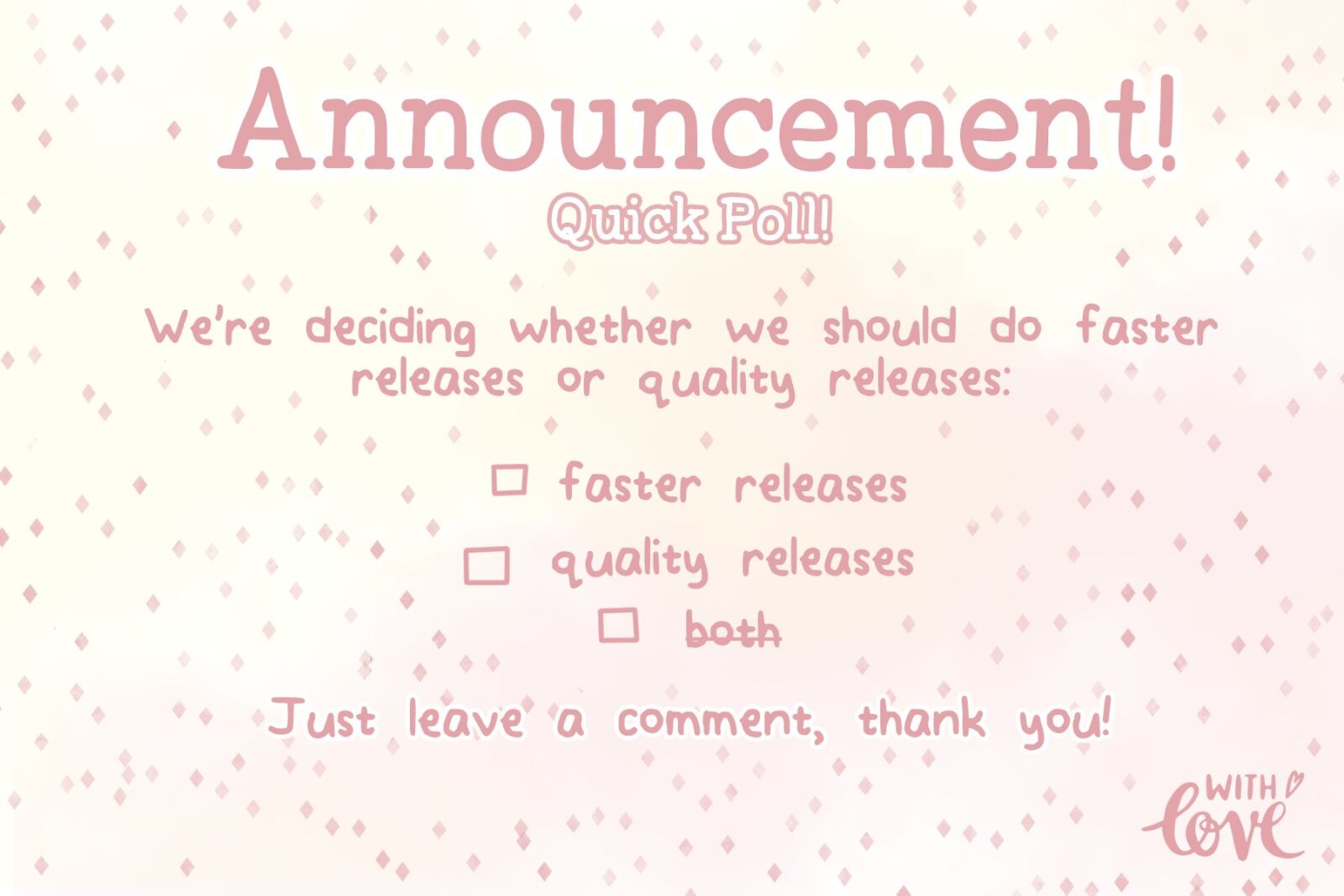 Announcement!

Quick Poll!

We're deciding whether we should do faster releases or quality releases:

☐ faster releases

☐ quality releases

☐ ~~both~~

Just leave a comment, thank you!

WITH love